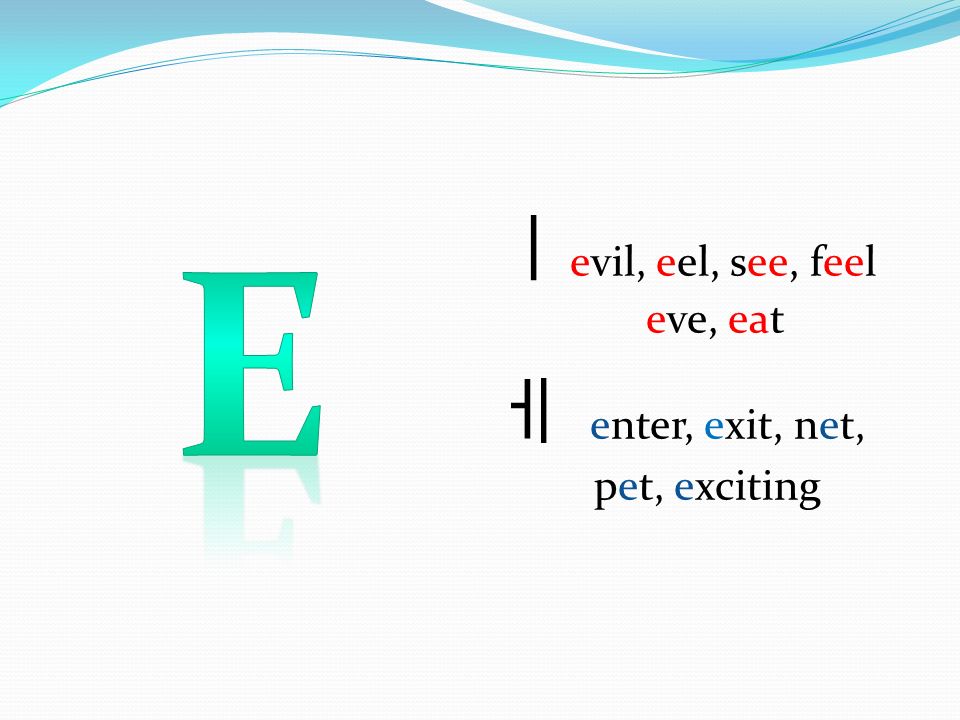 E

ㅣ evil, eel, see, feel eve, eat

ㅔ enter, exit, net, pet, exciting